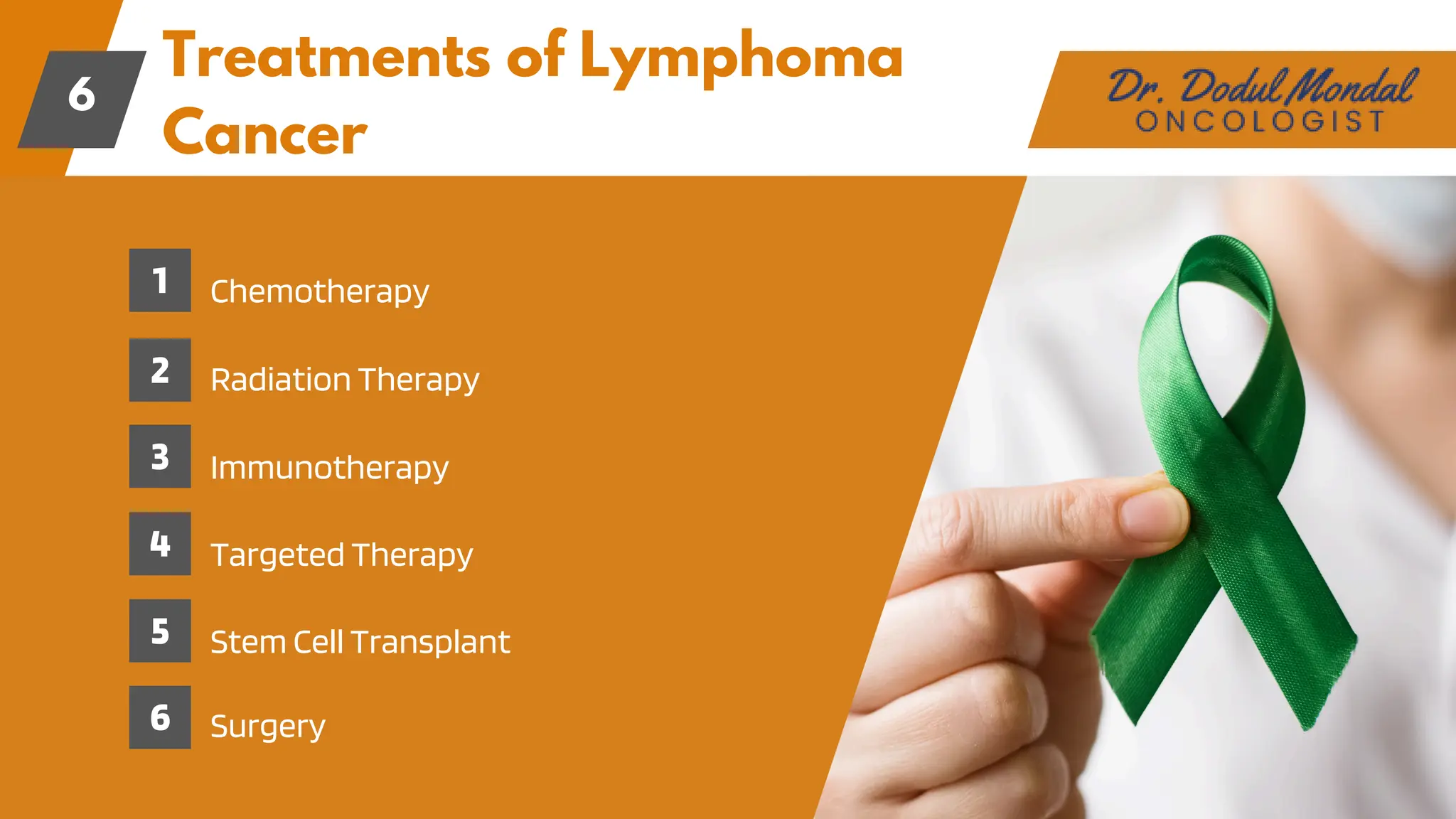 6 Treatments of Lymphoma Cancer

Dr. Dodul Mondal
ONCOLOGIST

1 Chemotherapy

2 Radiation Therapy

3 Immunotherapy

4 Targeted Therapy

5 Stem Cell Transplant

6 Surgery